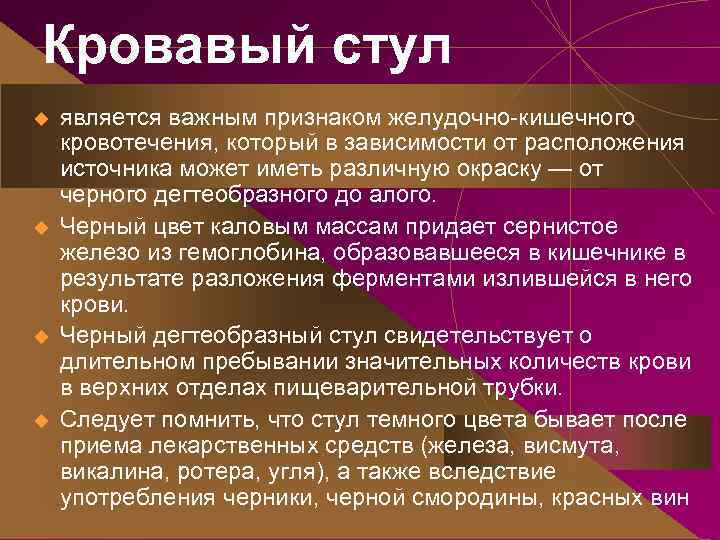 Кровавый стул

является важным признаком желудочно-кишечного кровотечения, который в зависимости от расположения источника может иметь различную окраску — от черного дегтеобразного до алого.

Черный цвет каловым массам придает сернистое железо из гемоглобина, образовавшееся в кишечнике в результате разложения ферментами излившейся в него крови.

Черный дегтеобразный стул свидетельствует о длительном пребывании значительных количеств крови в верхних отделах пищеварительной трубки.

Следует помнить, что стул темного цвета бывает после приема лекарственных средств (железа, висмута, викалина, ротера, угля), а также вследствие употребления черники, черной смородины, красных вин